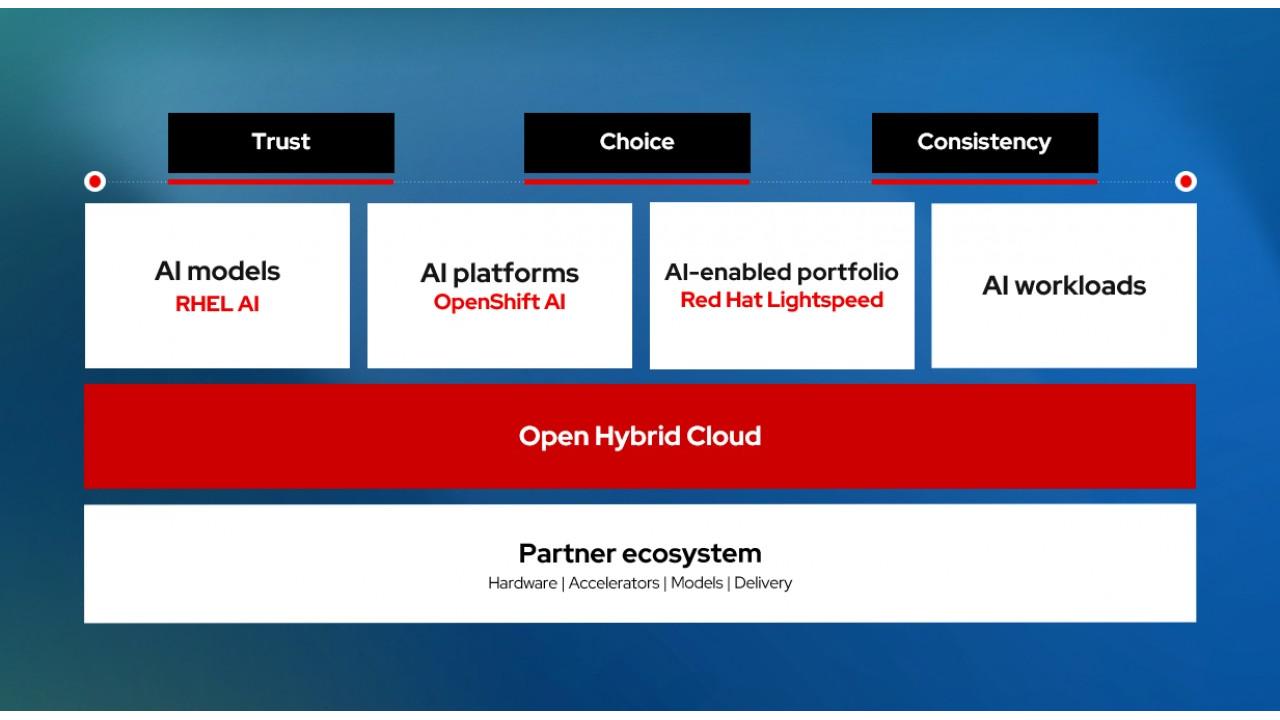 Trust

Choice

Consistency

AI models
RHEL AI

AI platforms
OpenShift AI

AI-enabled portfolio
Red Hat Lightspeed

AI workloads

Open Hybrid Cloud

Partner ecosystem
Hardware | Accelerators | Models | Delivery